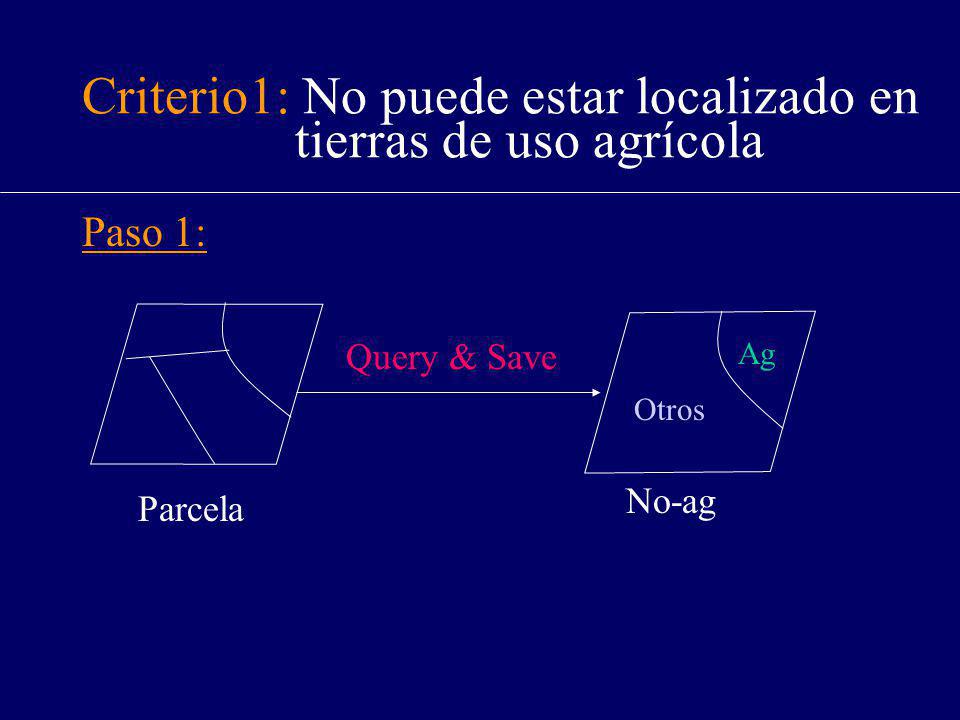 Criterio1: No puede estar localizado en tierras de uso agrícola

Paso 1:

Query & Save

Ag

Otros

Parcela

No-ag